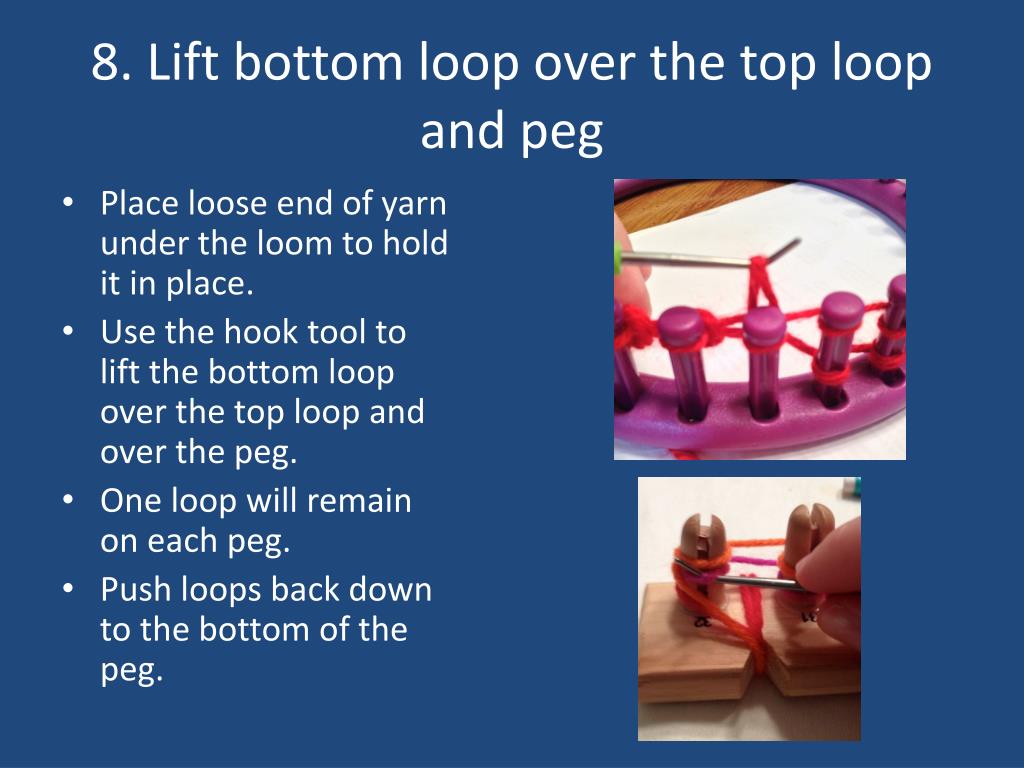 8. Lift bottom loop over the top loop and peg

• Place loose end of yarn under the loom to hold it in place.
• Use the hook tool to lift the bottom loop over the top loop and over the peg.
• One loop will remain on each peg.
• Push loops back down to the bottom of the peg.